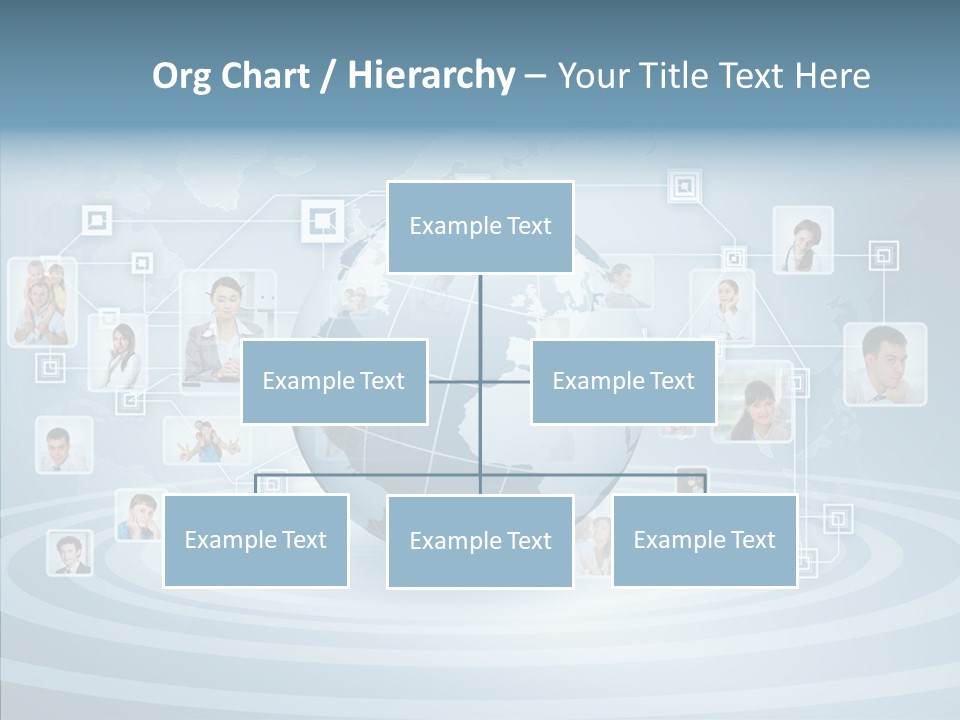 Org Chart / Hierarchy – Your Title Text Here

Example Text

Example Text

Example Text

Example Text

Example Text

Example Text